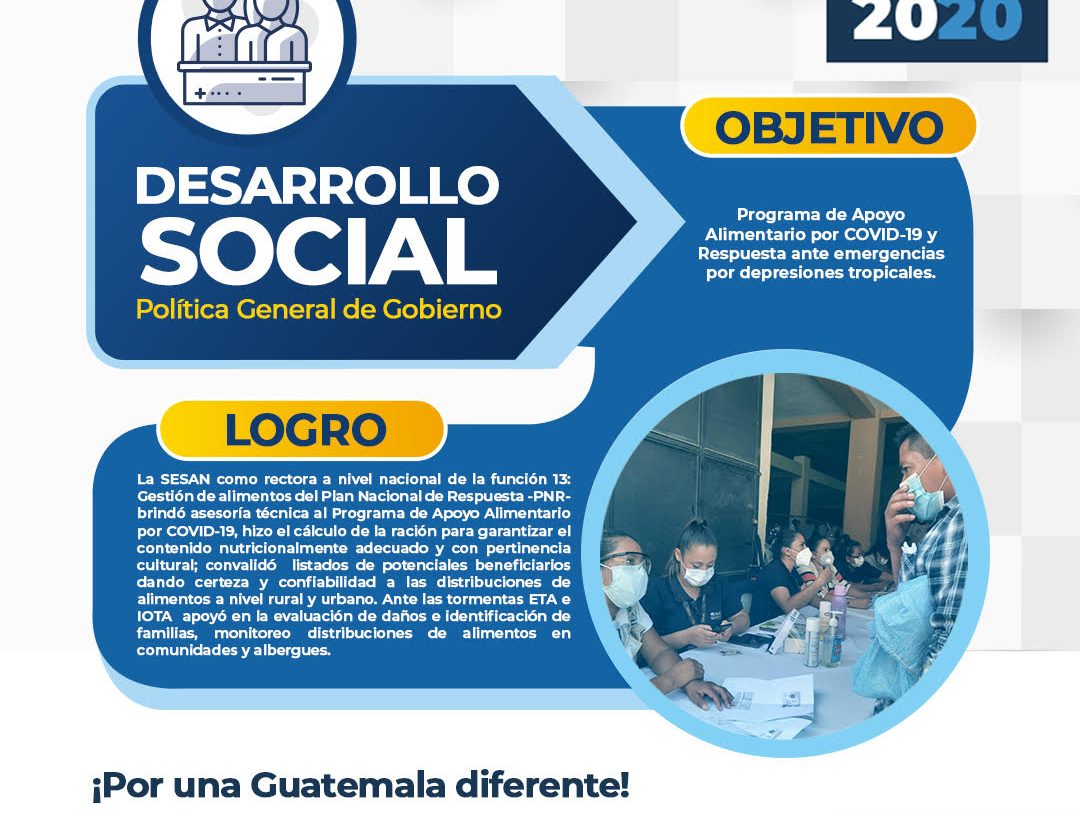 2020

DESARROLLO SOCIAL
Política General de Gobierno

OBJETIVO

Programa de Apoyo Alimentario por COVID-19 y Respuesta ante emergencias por depresiones tropicales.

LOGRO

La SESAN como rectora a nivel nacional de la función 13: Gestión de alimentos del Plan Nacional de Respuesta -PNR- brindó asesoría técnica al Programa de Apoyo Alimentario por COVID-19, hizo el cálculo de la ración para garantizar el contenido nutricionalmente adecuado y con pertinencia cultural; convalidó listados de potenciales beneficiarios dando certeza y confiabilidad a las distribuciones de alimentos a nivel rural y urbano. Ante las tormentas ETA e IOTA apoyó en la evaluación de daños e identificación de familias, monitoreo distribuciones de alimentos en comunidades y albergues.

¡Por una Guatemala diferente!